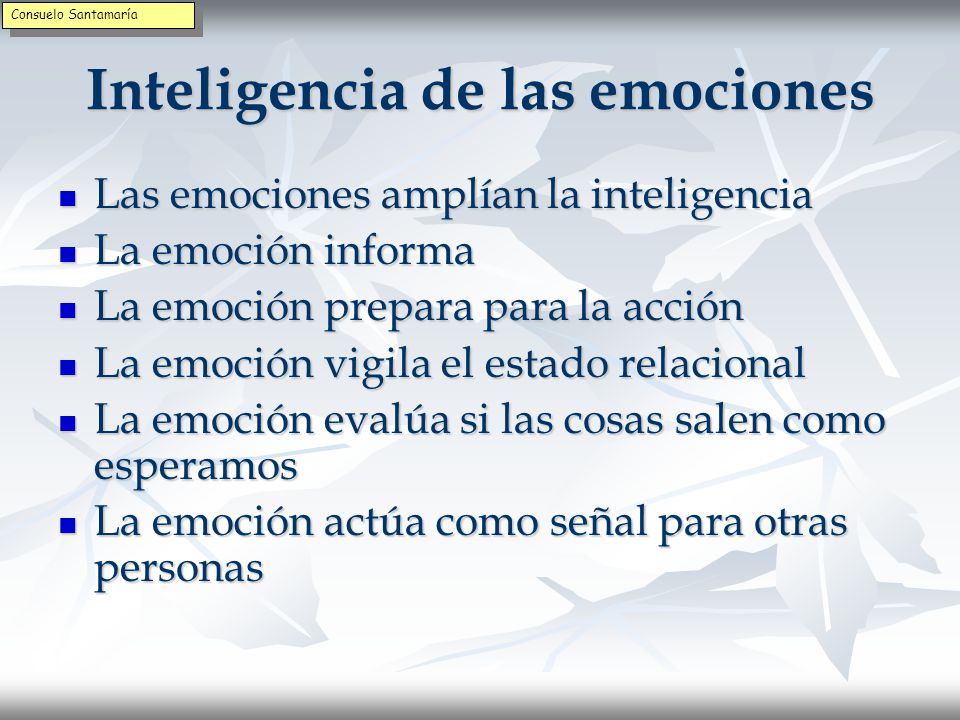 Consuelo Santamaría

Inteligencia de las emociones

- Las emociones amplían la inteligencia
- La emoción informa
- La emoción prepara para la acción
- La emoción vigila el estado relacional
- La emoción evalúa si las cosas salen como esperamos
- La emoción actúa como señal para otras personas